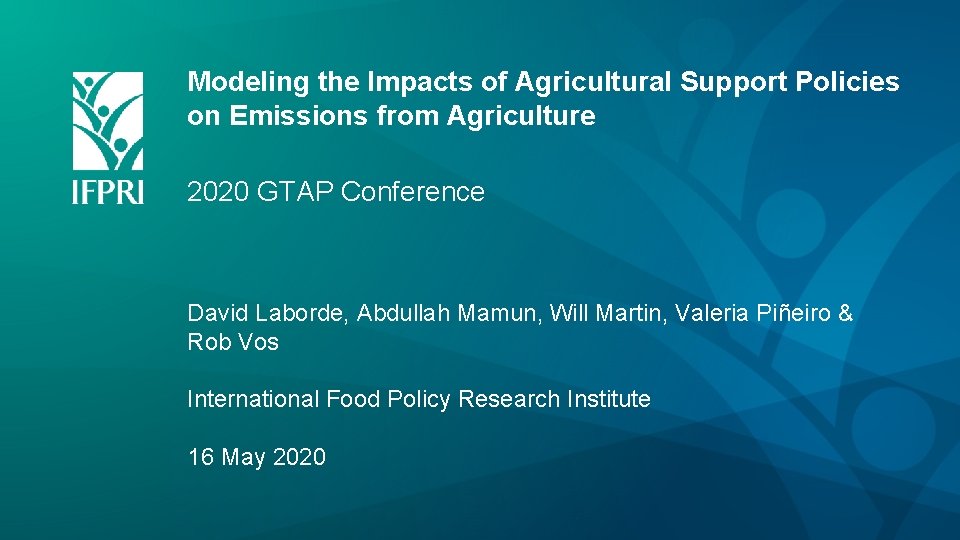 IFPRI

Modeling the Impacts of Agricultural Support Policies on Emissions from Agriculture

2020 GTAP Conference

David Laborde, Abdullah Mamun, Will Martin, Valeria Piñeiro & Rob Vos

International Food Policy Research Institute

16 May 2020